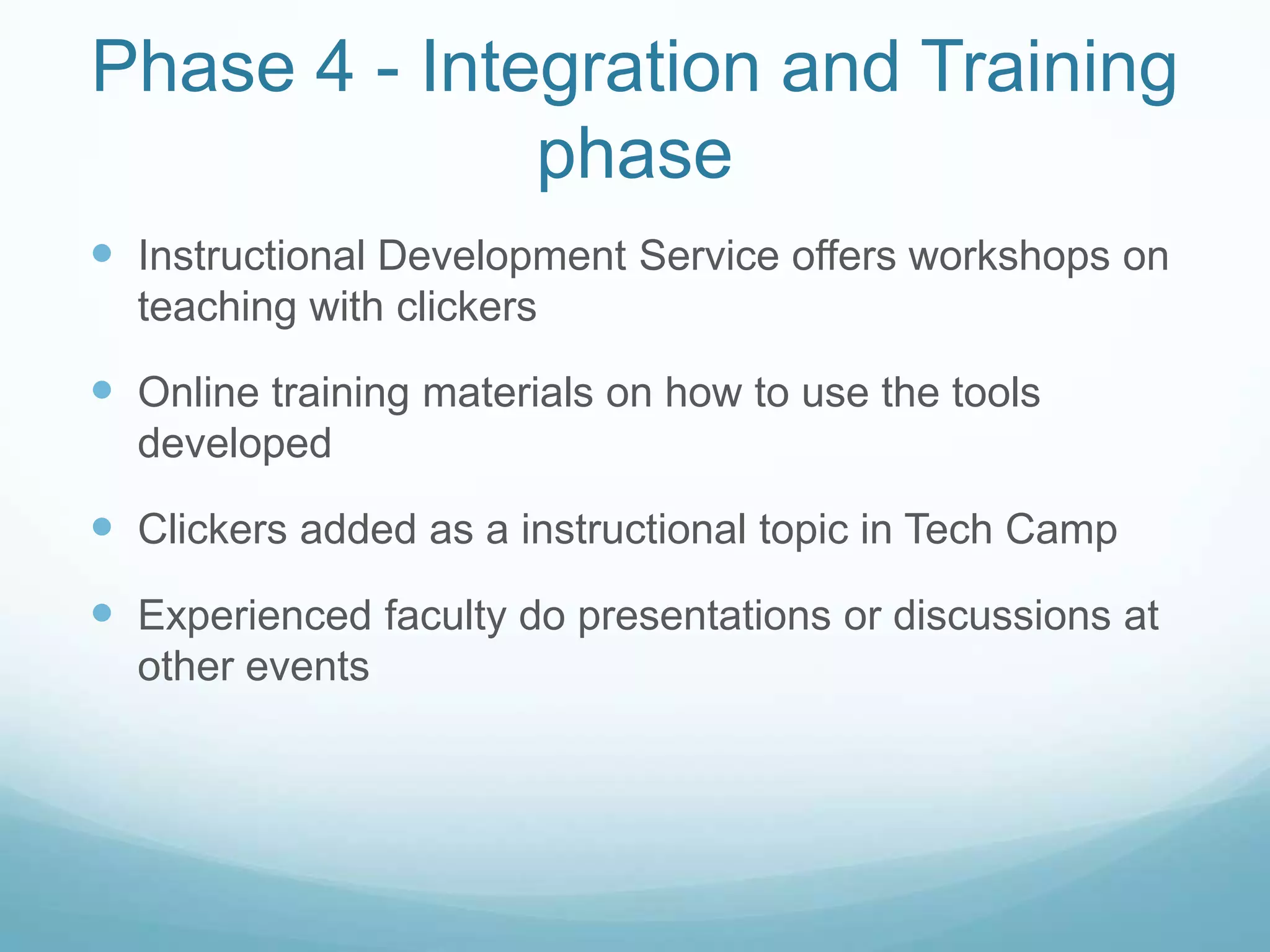 Phase 4 - Integration and Training phase

- Instructional Development Service offers workshops on teaching with clickers
- Online training materials on how to use the tools developed
- Clickers added as a instructional topic in Tech Camp
- Experienced faculty do presentations or discussions at other events